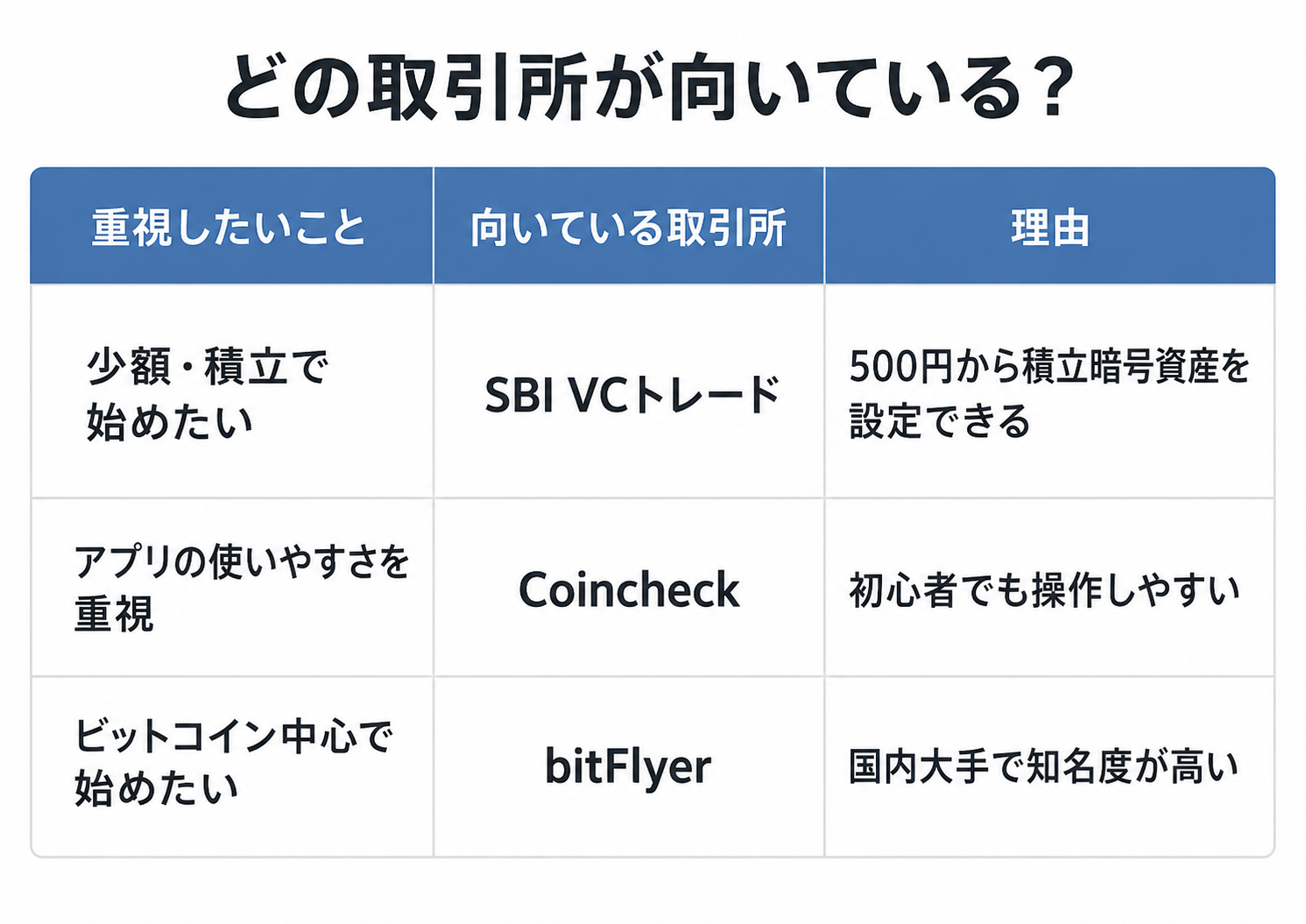 どの取引所が向いている？

| 重視したいこと | 向いている取引所 | 理由 |
|---|---|---|
| 少額・積立で始めたい | SBI VCトレード | 500円から積立暗号資産を設定できる |
| アプリの使いやすさを重視 | Coincheck | 初心者でも操作しやすい |
| ビットコイン中心で始めたい | bitFlyer | 国内大手で知名度が高い |